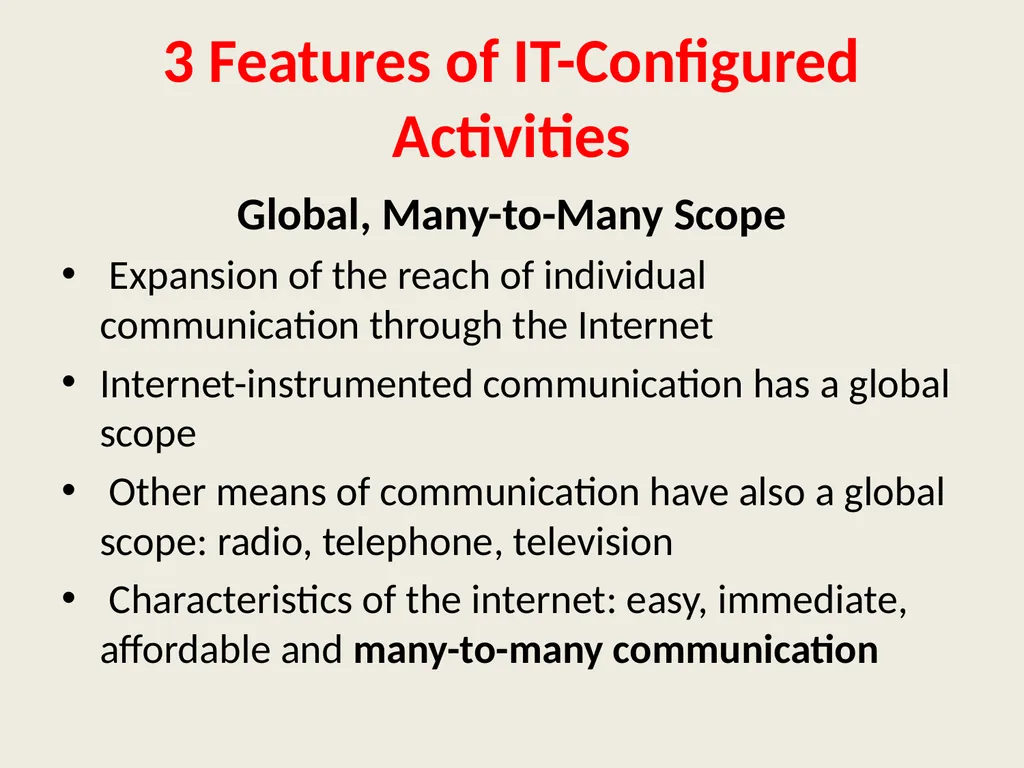 3 Features of IT-Configured Activities

Global, Many-to-Many Scope

• Expansion of the reach of individual communication through the Internet
• Internet-instrumented communication has a global scope
• Other means of communication have also a global scope: radio, telephone, television
• Characteristics of the internet: easy, immediate, affordable and many-to-many communication